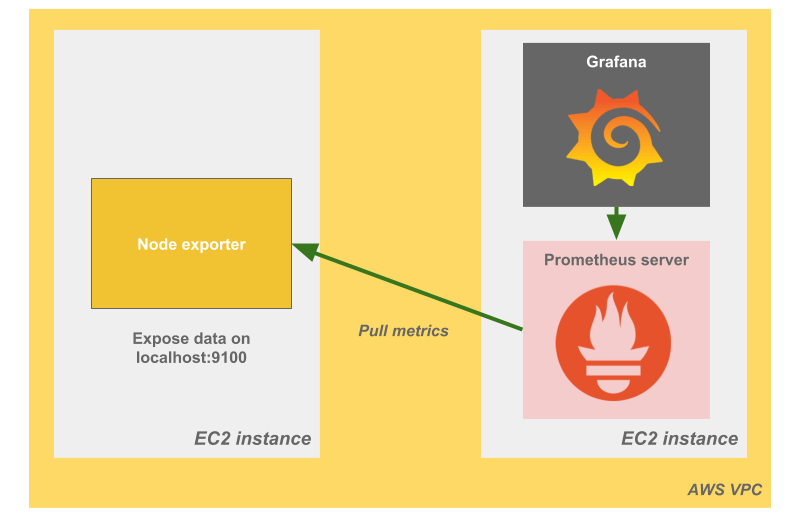 Node exporter

Expose data on localhost:9100

EC2 instance

Pull metrics

Grafana

Prometheus server

EC2 instance

AWS VPC